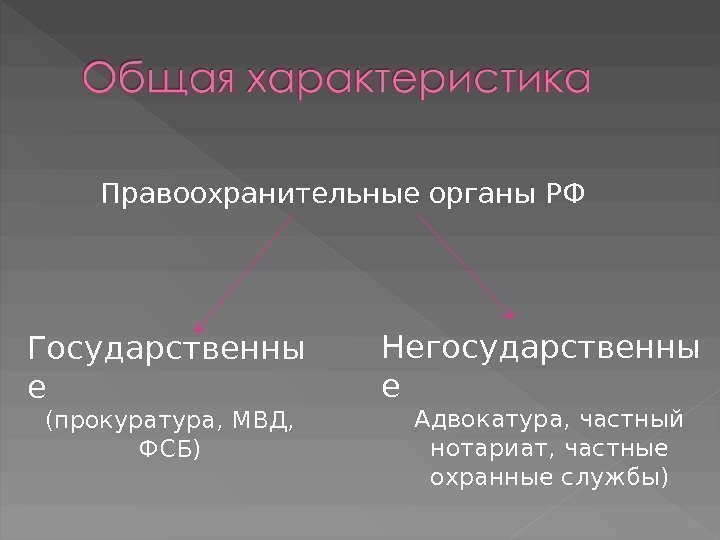 Общая характеристика

Правоохранительные органы РФ

Государственные
(прокуратура, МВД, ФСБ)

Негосударственные
Адвокатура, частный нотариат, частные охранные службы)